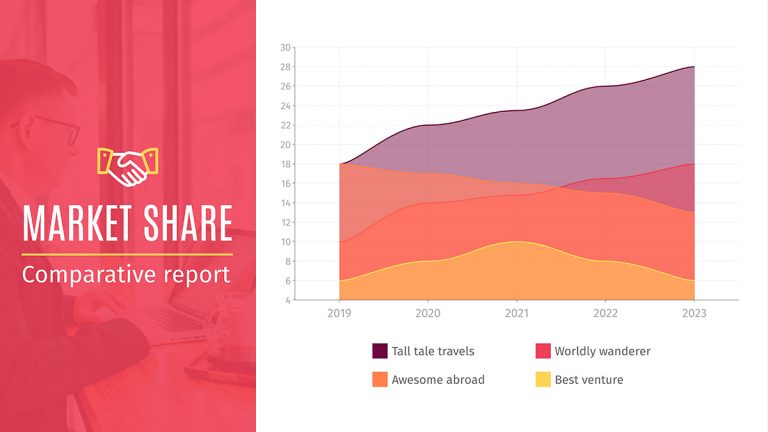 MARKET SHARE
Comparative report

30
28
26
24
22
20
18
16
14
12
10
8
6
4

2019 2020 2021 2022 2023

Tall tale travels
Worldly wanderer
Awesome abroad
Best venture